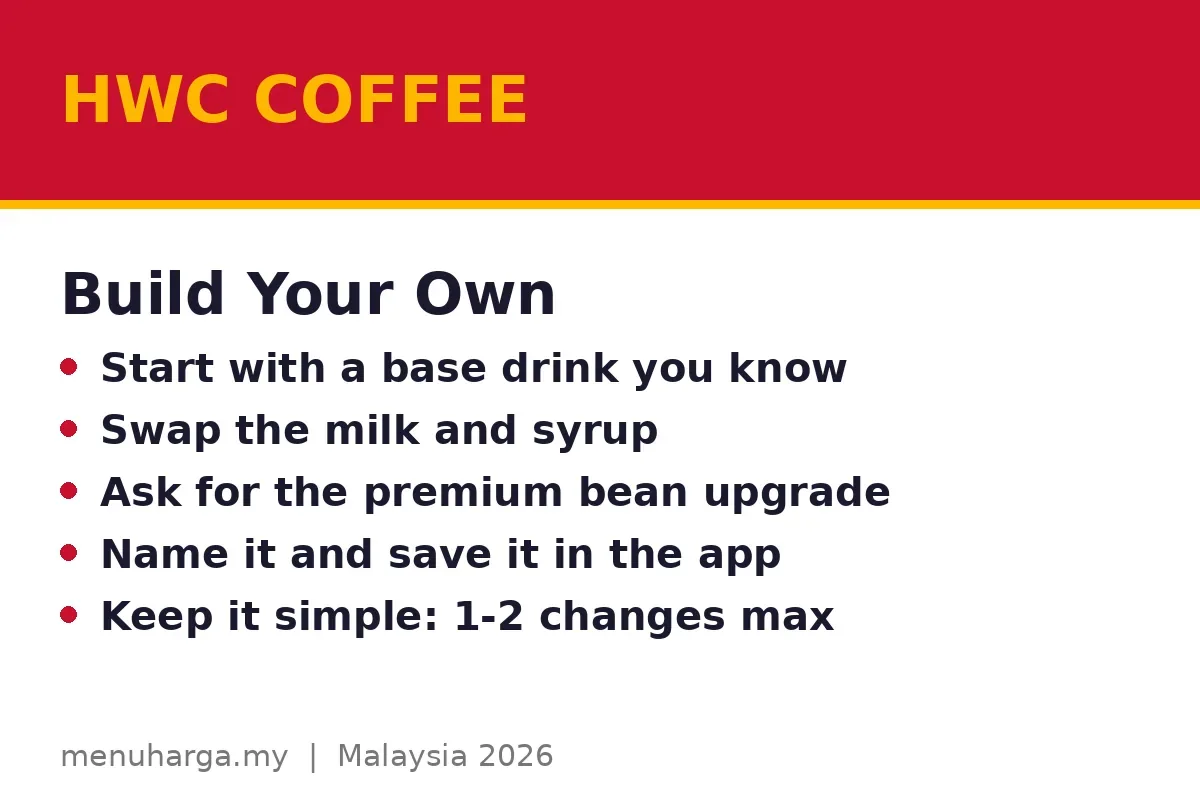 HWC COFFEE

Build Your Own

• Start with a base drink you know
• Swap the milk and syrup
• Ask for the premium bean upgrade
• Name it and save it in the app
• Keep it simple: 1-2 changes max

menuharga.my | Malaysia 2026